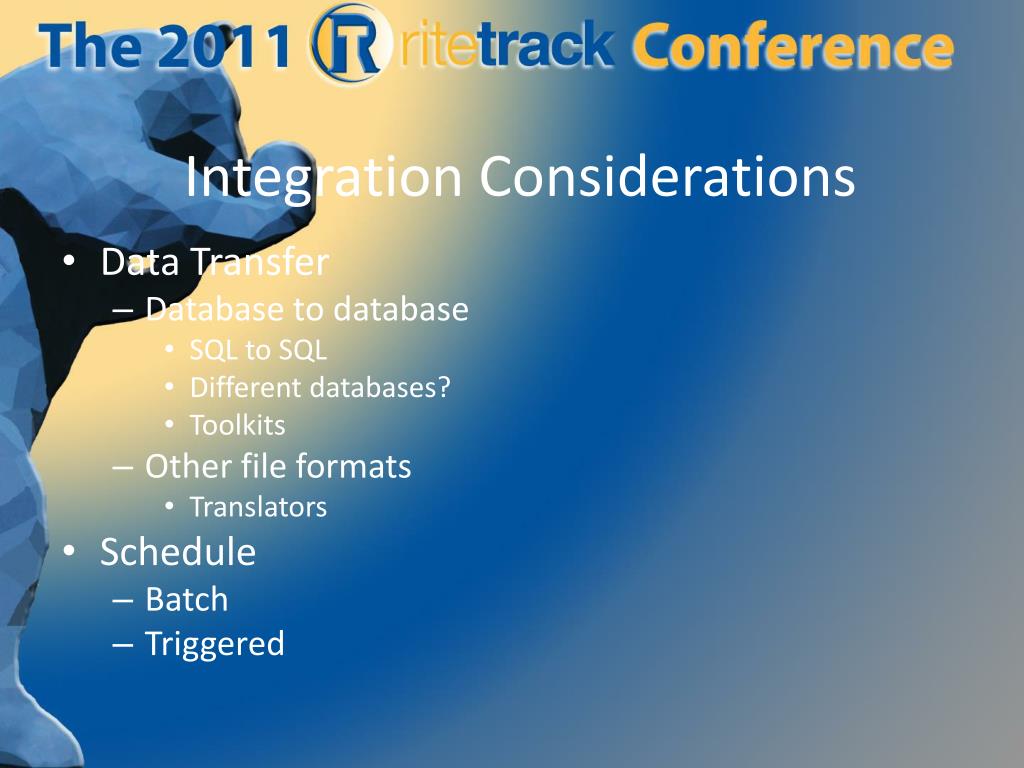 The 2011 R ritetrack Conference

Integration Considerations

• Data Transfer
– Database to database
• SQL to SQL
• Different databases?
• Toolkits
– Other file formats
• Translators
• Schedule
– Batch
– Triggered